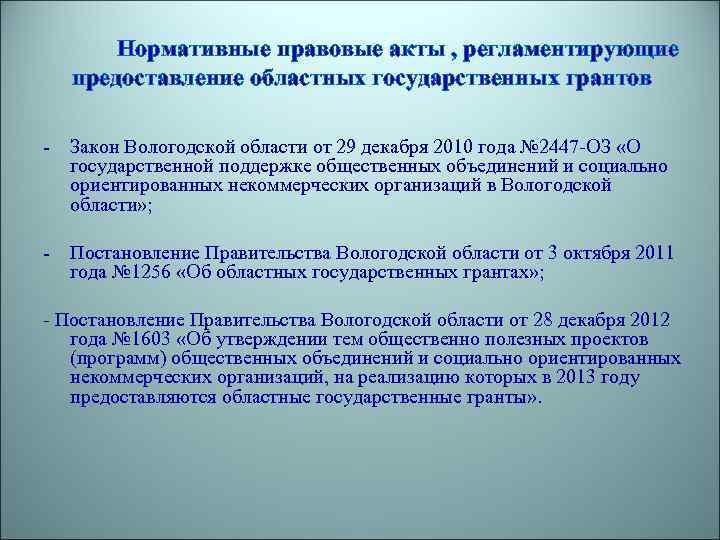 Нормативные правовые акты , регламентирующие предоставление областных государственных грантов

- Закон Вологодской области от 29 декабря 2010 года №2447-ОЗ «О государственной поддержке общественных объединений и социально ориентированных некоммерческих организаций в Вологодской области»;

- Постановление Правительства Вологодской области от 3 октября 2011 года №1256 «Об областных государственных грантах»;

- Постановление Правительства Вологодской области от 28 декабря 2012 года №1603 «Об утверждении тем общественно полезных проектов (программ) общественных объединений и социально ориентированных некоммерческих организаций, на реализацию которых в 2013 году предоставляются областные государственные гранты».